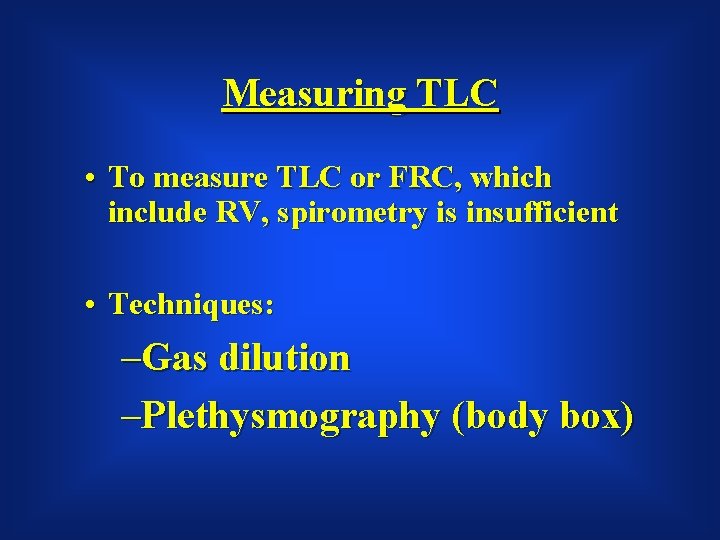 Measuring TLC

• To measure TLC or FRC, which include RV, spirometry is insufficient

• Techniques:

–Gas dilution

–Plethysmography (body box)